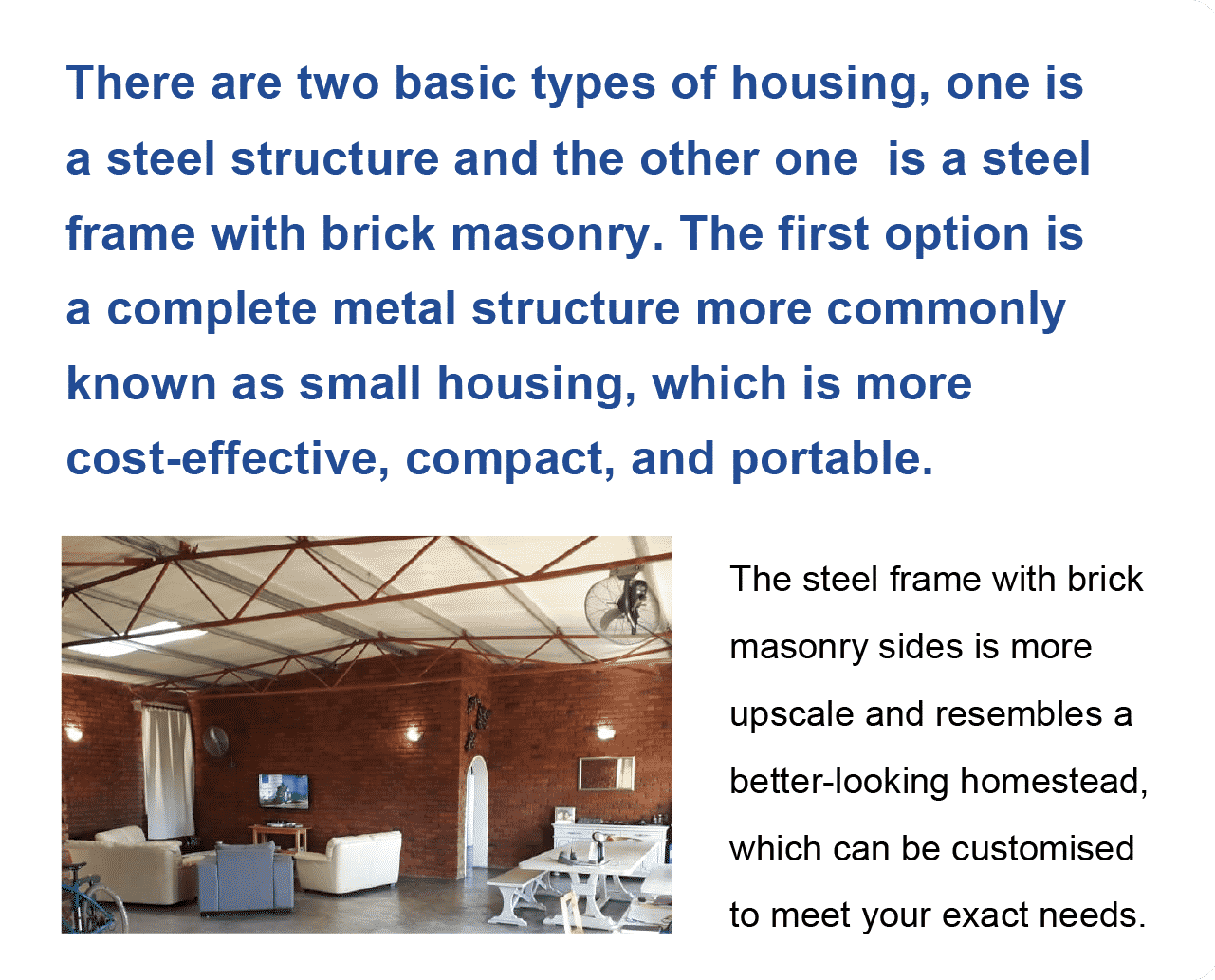 There are two basic types of housing, one is a steel structure and the other one  is a steel frame with brick masonry. The first option is a complete metal structure more commonly known as small housing, which is more cost-effective, compact, and portable.

The steel frame with brick masonry sides is more upscale and resembles a better-looking homestead, which can be customised to meet your exact needs.